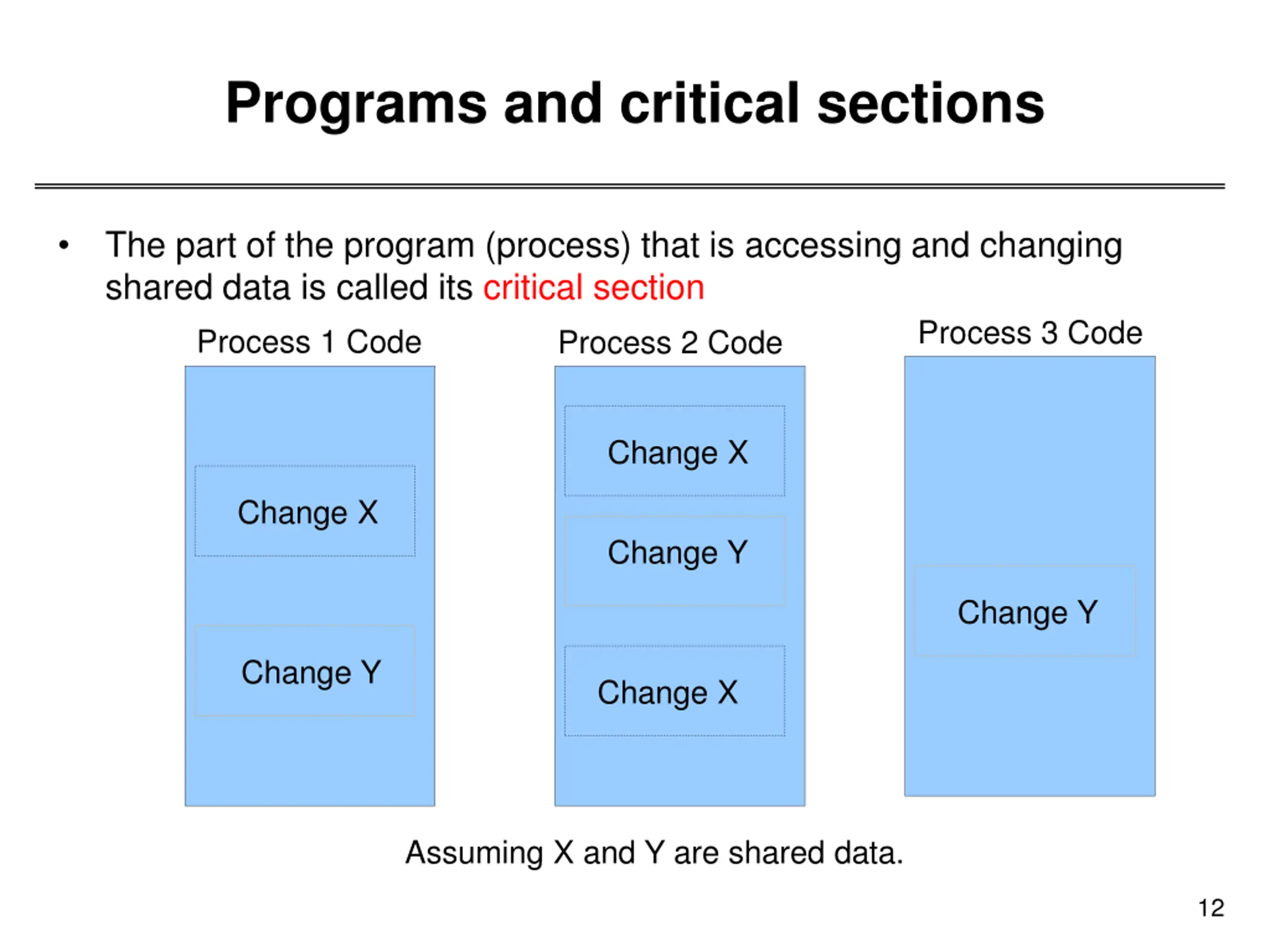 Programs and critical sections

• The part of the program (process) that is accessing and changing shared data is called its critical section

Process 1 Code

Change X

Change Y

Process 2 Code

Change X

Change Y

Change X

Process 3 Code

Change Y

Assuming X and Y are shared data.

12